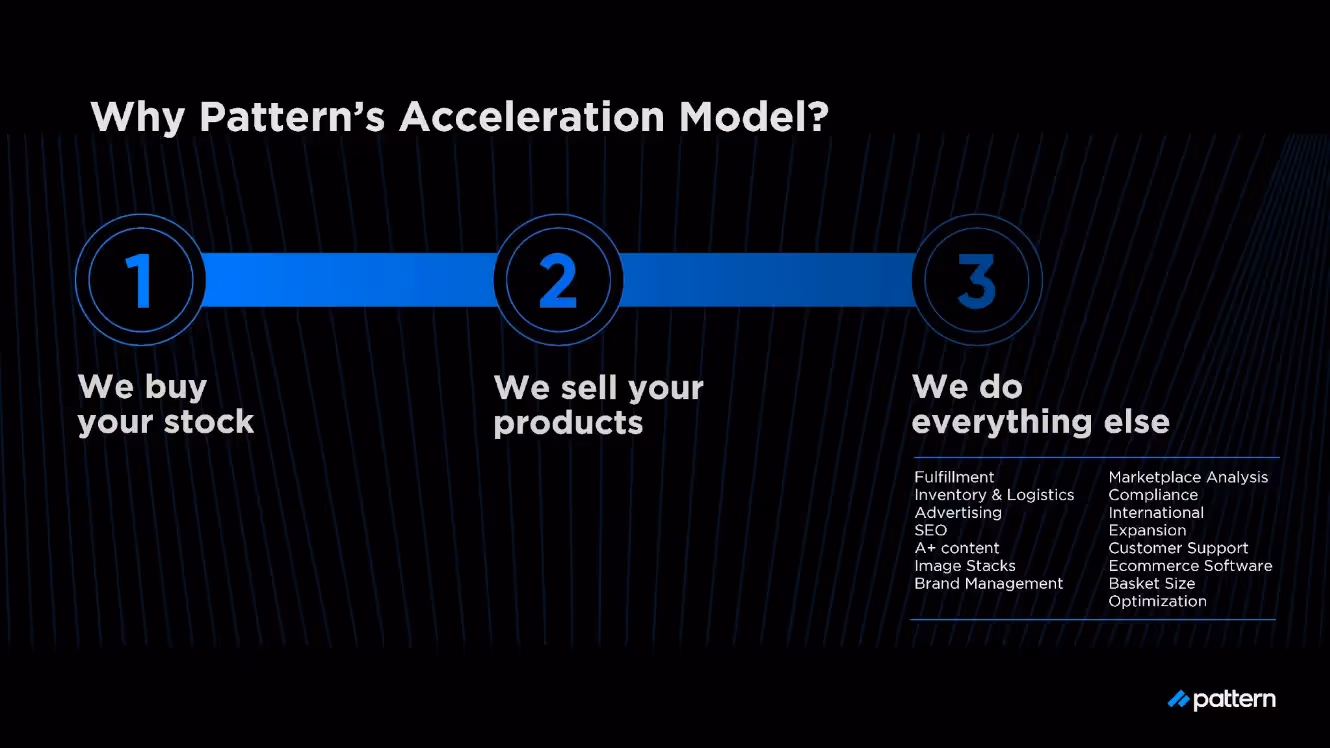 Why Pattern's Acceleration Model?

1

We buy your stock

2

We sell your products

3

We do everything else

Fulfillment
Inventory & Logistics
Advertising
SEO
A+ content
Image Stacks
Brand Management

Marketplace Analysis
Compliance
International Expansion
Customer Support
Ecommerce Software
Basket Size Optimization

pattern